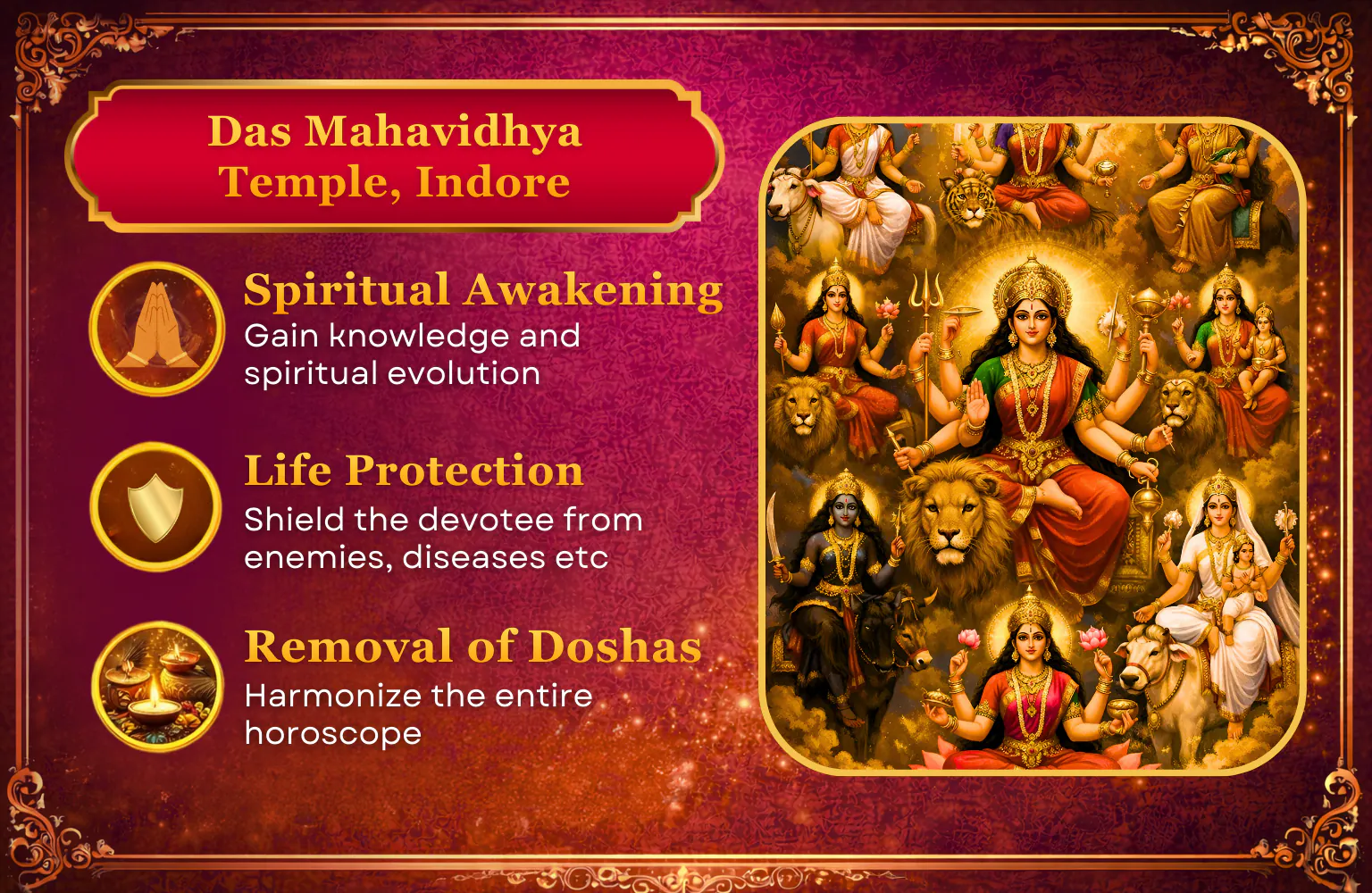 Das Mahavidhya Temple, Indore

Spiritual Awakening
Gain knowledge and spiritual evolution

Life Protection
Shield the devotee from enemies, diseases etc

Removal of Doshas
Harmonize the entire horoscope